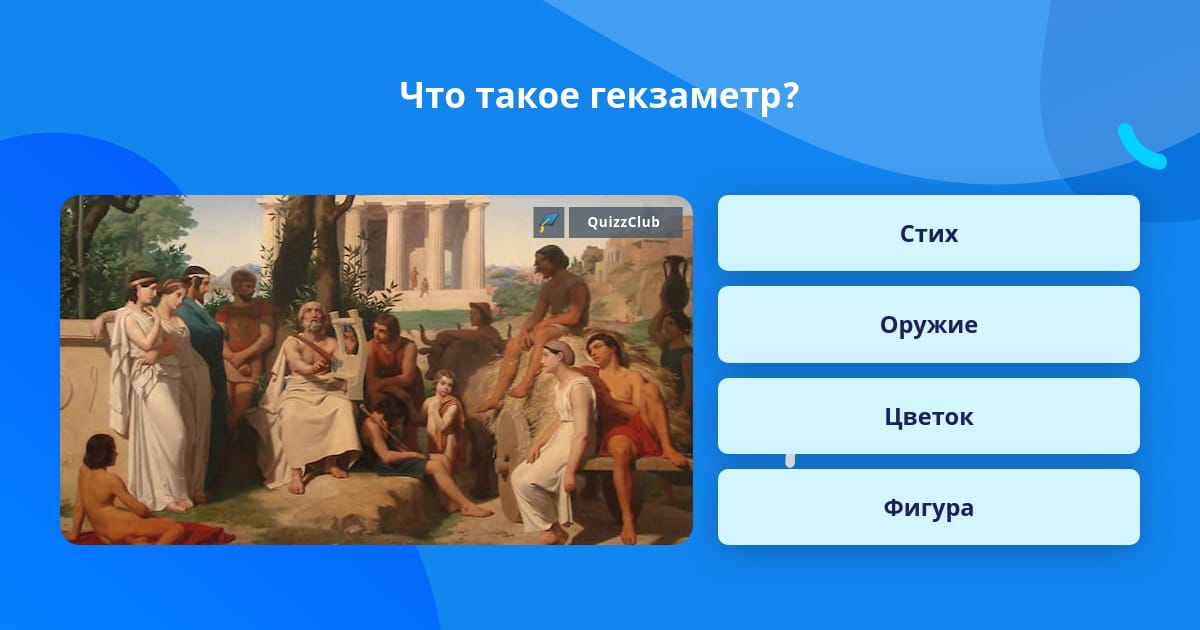 Что такое гекзаметр?

QuizzClub

Стих

Оружие

Цветок

Фигура